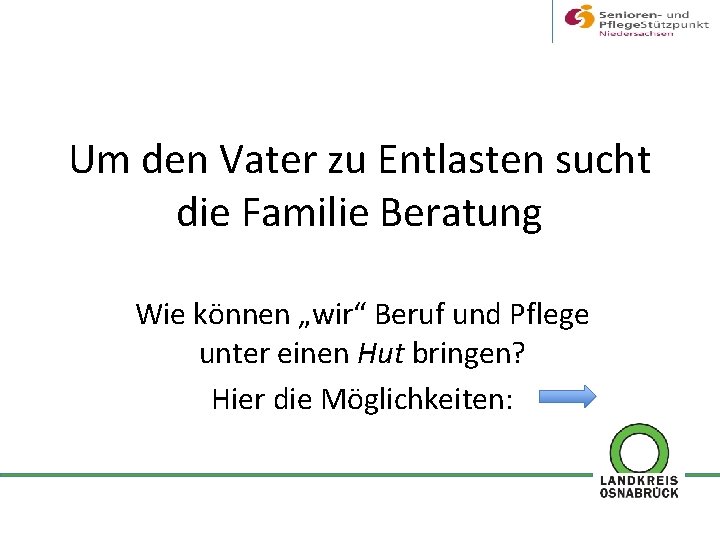 Senioren- und PflegeStützpunkt Niedersachsen

Um den Vater zu Entlasten sucht die Familie Beratung

Wie können „wir“ Beruf und Pflege unter einen Hut bringen?

Hier die Möglichkeiten:

LANDKREIS OSNABRÜCK